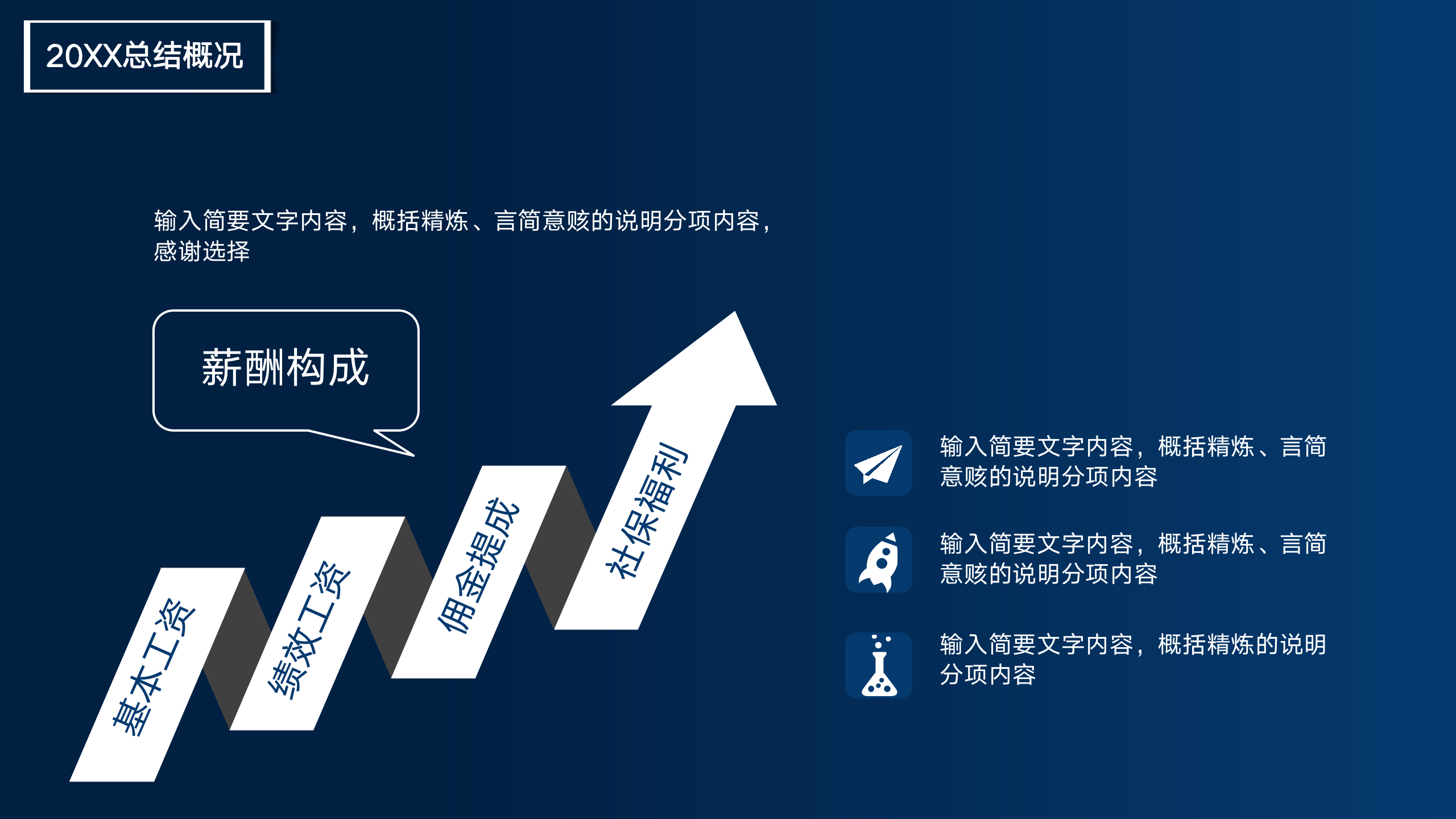 20XX总结概况

输入简要文字内容，概括精炼、言简意赅的说明分项内容，感谢选择

薪酬构成

基本工资

绩效工资

佣金提成

社保福利

输入简要文字内容，概括精炼、言简意赅的说明分项内容

输入简要文字内容，概括精炼、言简意赅的说明分项内容

输入简要文字内容，概括精炼的说明分项内容